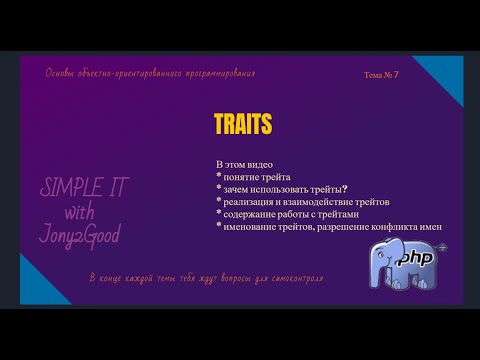 Основы объектно-ориентированного программирования

Тема № 7

TRAITS

В этом видео
* понятие трейта
* зачем использовать трейты?
* реализация и взаимодействие трейтов
* содержание работы с трейтами
* именование трейтов, разрешение конфликта имен

SIMPLE IT with Jony2Good

php

В конце каждой темы тебя ждут вопросы для самоконтроля